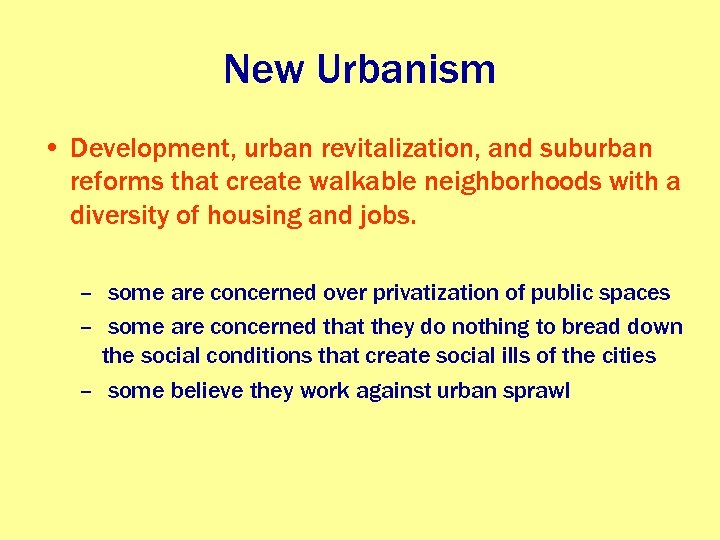 New Urbanism

• Development, urban revitalization, and suburban reforms that create walkable neighborhoods with a diversity of housing and jobs.

– some are concerned over privatization of public spaces

– some are concerned that they do nothing to bread down the social conditions that create social ills of the cities

– some believe they work against urban sprawl